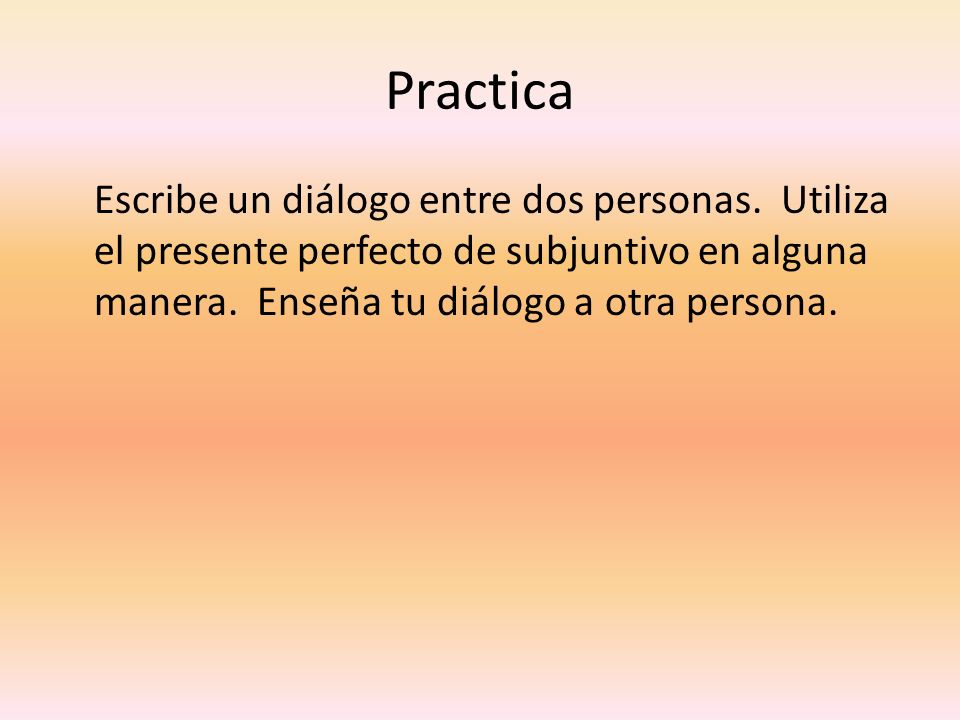 Practica

Escribe un diálogo entre dos personas.  Utiliza el presente perfecto de subjuntivo en alguna manera.  Enseña tu diálogo a otra persona.